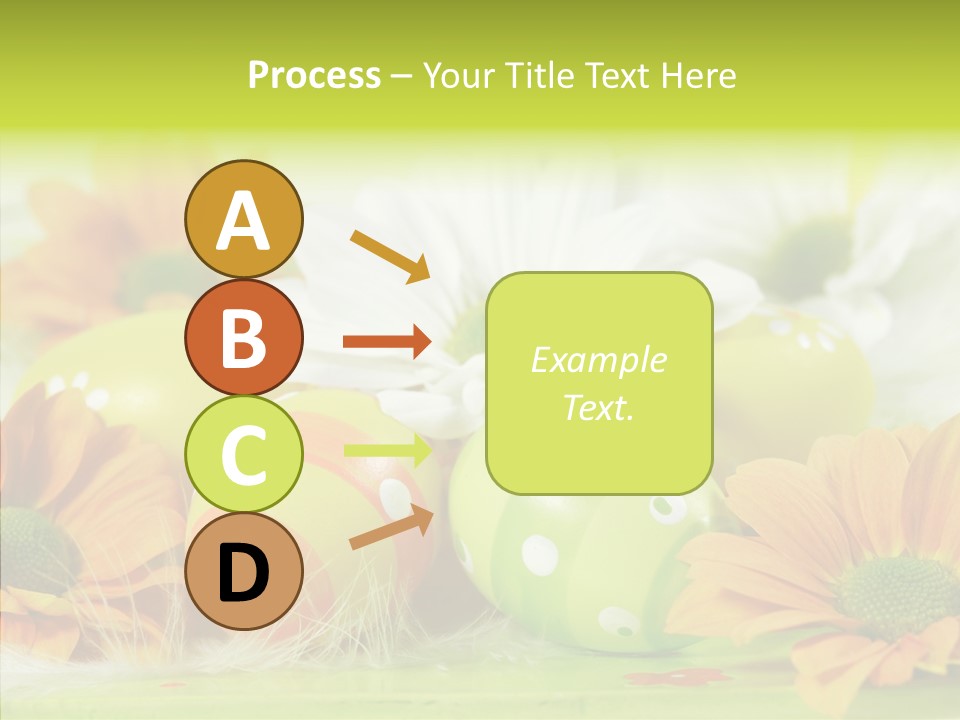 Process – Your Title Text Here

A

B

C

D

Example Text.